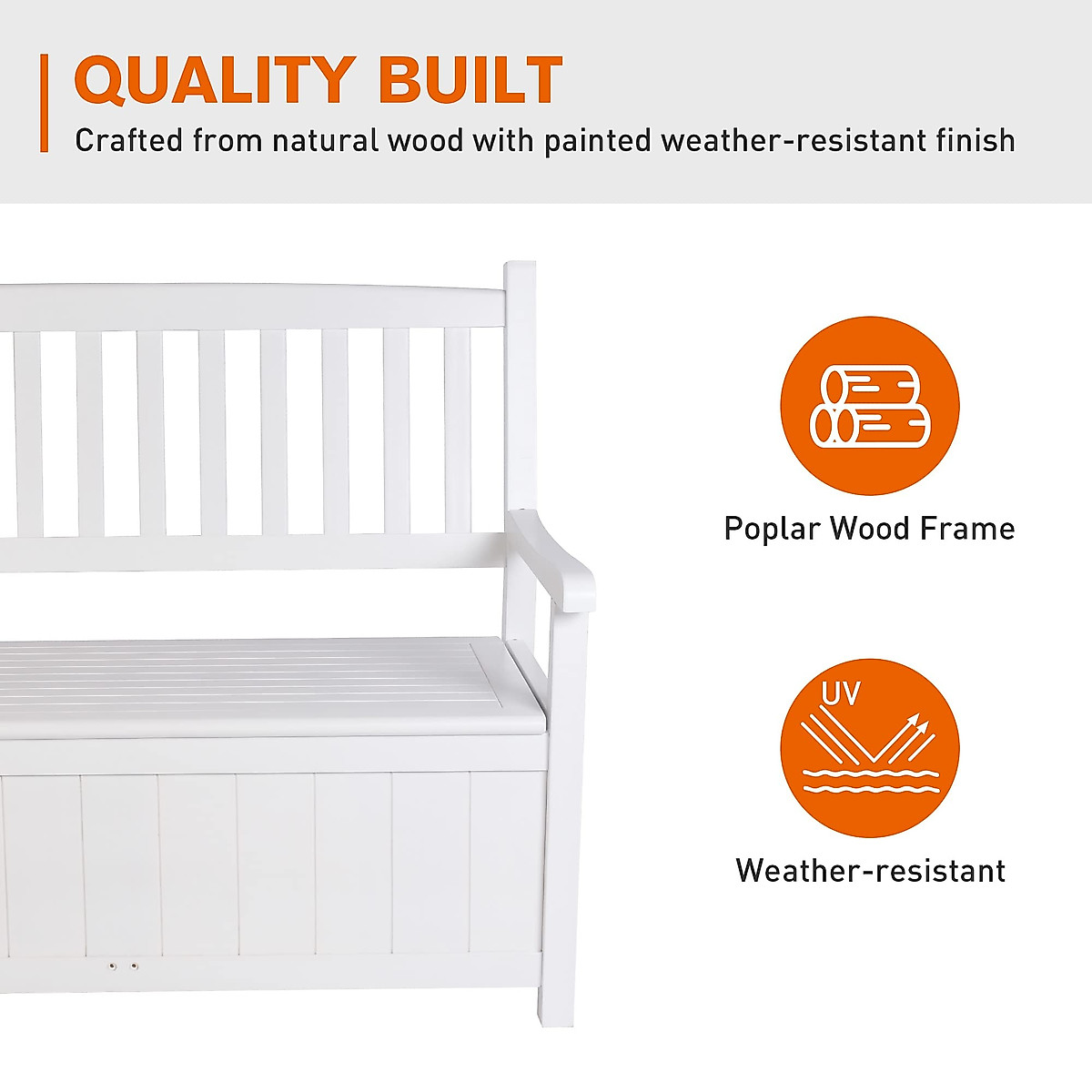 QUALITY BUILT
Crafted from natural wood with painted weather-resistant finish

Poplar Wood Frame

UV

Weather-resistant